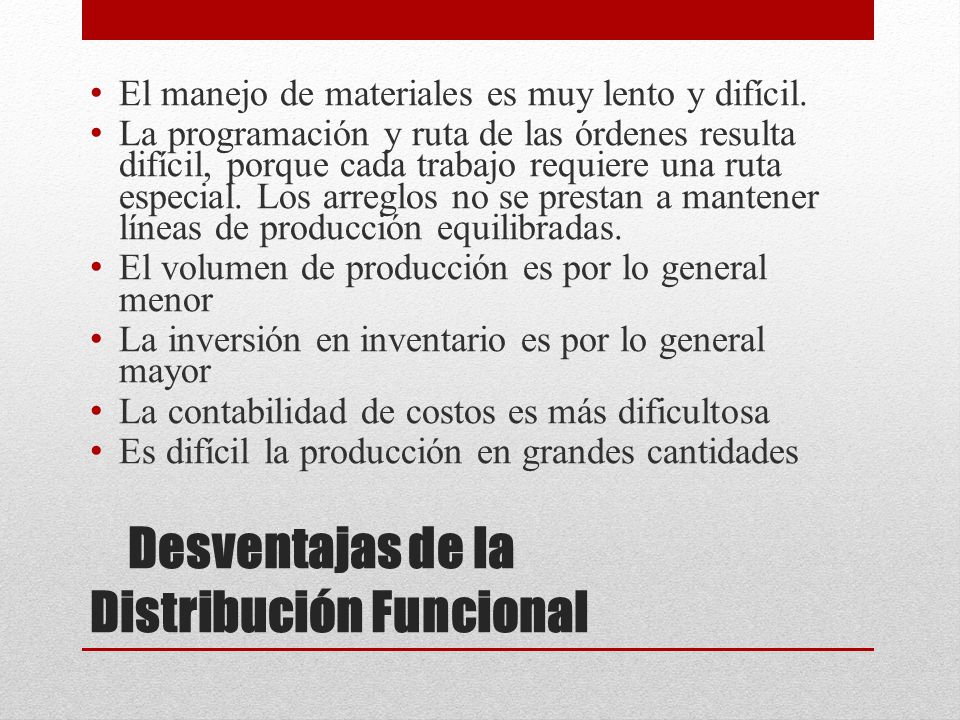 • El manejo de materiales es muy lento y difícil.
• La programación y ruta de las órdenes resulta difícil, porque cada trabajo requiere una ruta especial. Los arreglos no se prestan a mantener líneas de producción equilibradas.
• El volumen de producción es por lo general menor
• La inversión en inventario es por lo general mayor
• La contabilidad de costos es más dificultosa
• Es difícil la producción en grandes cantidades

Desventajas de la Distribución Funcional